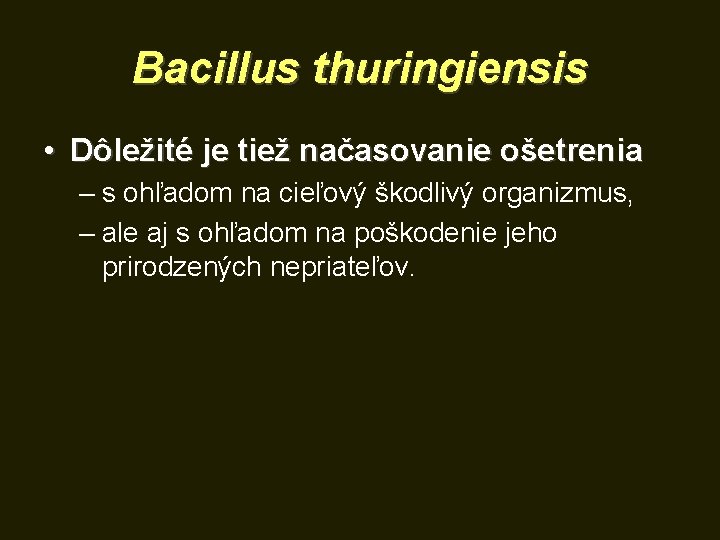 Bacillus thuringiensis

• Dôležité je tiež načasovanie ošetrenia

– s ohľadom na cieľový škodlivý organizmus,

– ale aj s ohľadom na poškodenie jeho prirodzených nepriateľov.